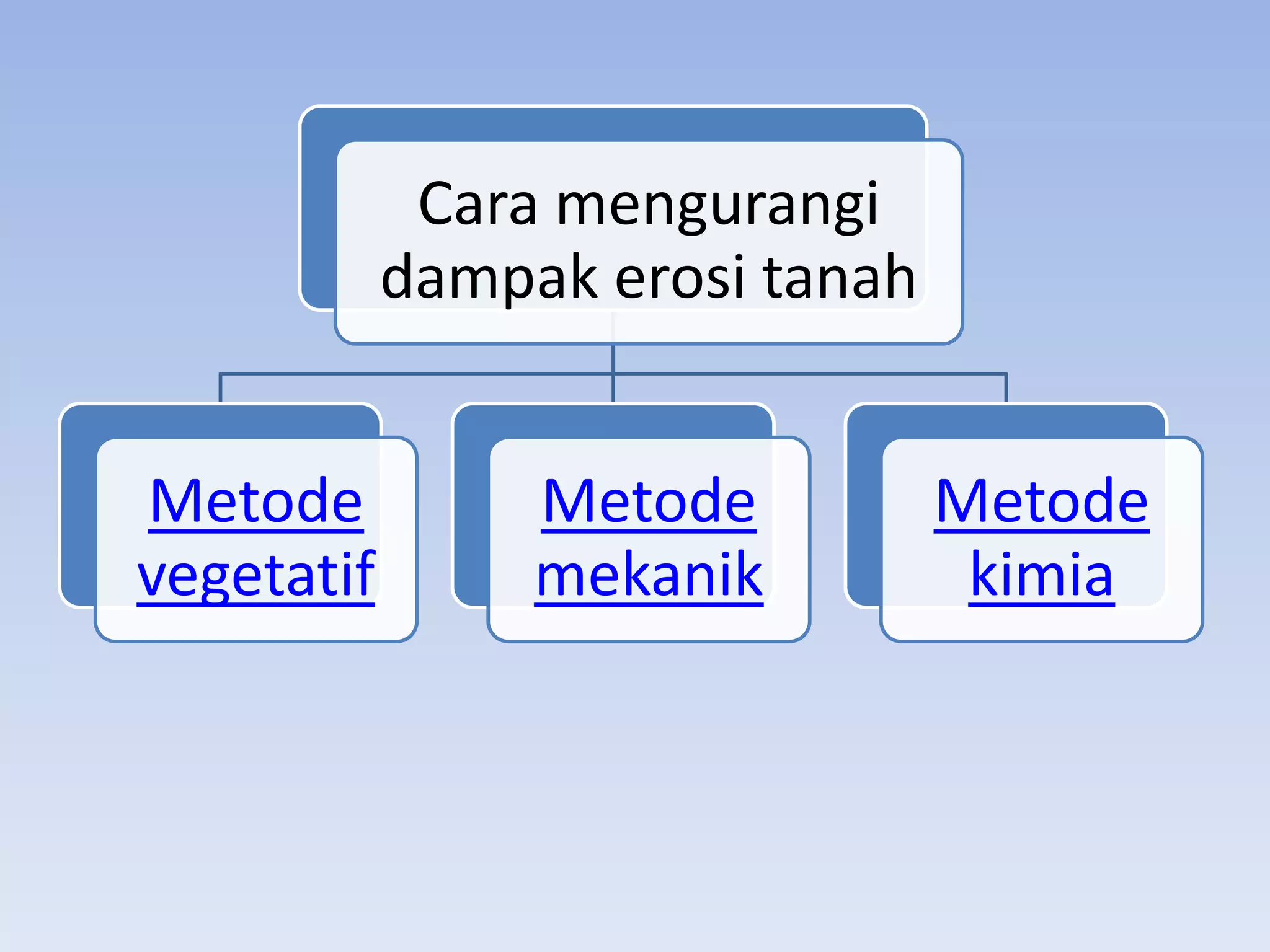 Cara mengurangi dampak erosi tanah

Metode vegetatif

Metode mekanik

Metode kimia